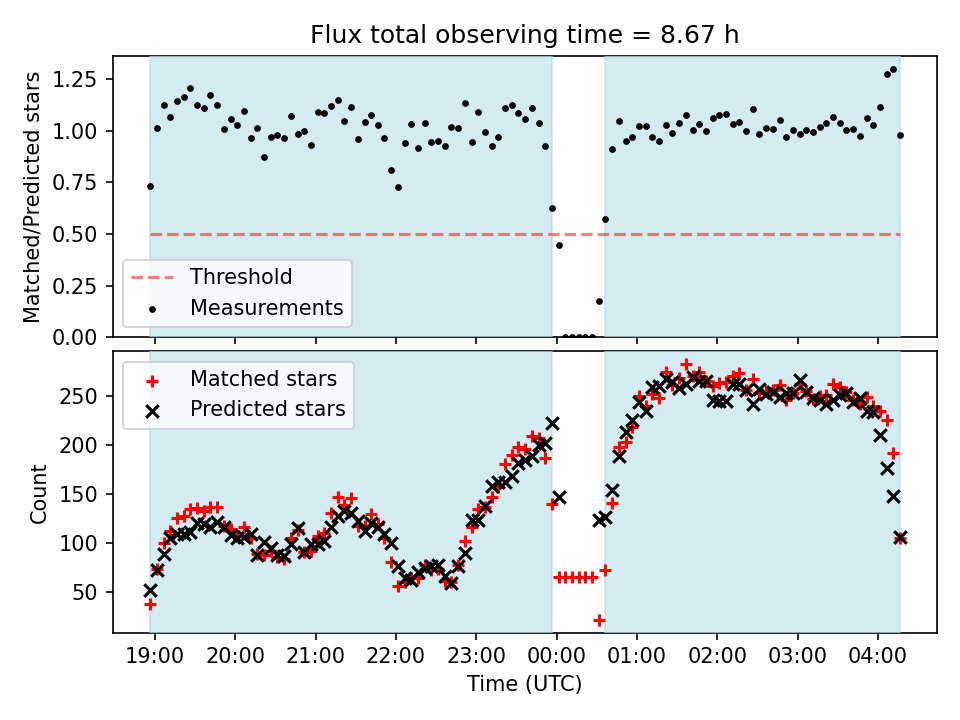 Flux total observing time = 8.67 h

Matched/Predicted stars

1.25
1.00
0.75
0.50
0.25
0.00

Threshold
Measurements

Matched stars
Predicted stars

Count

250
200
150
100
50

19:00 20:00 21:00 22:00 23:00 00:00 01:00 02:00 03:00 04:00

Time (UTC)